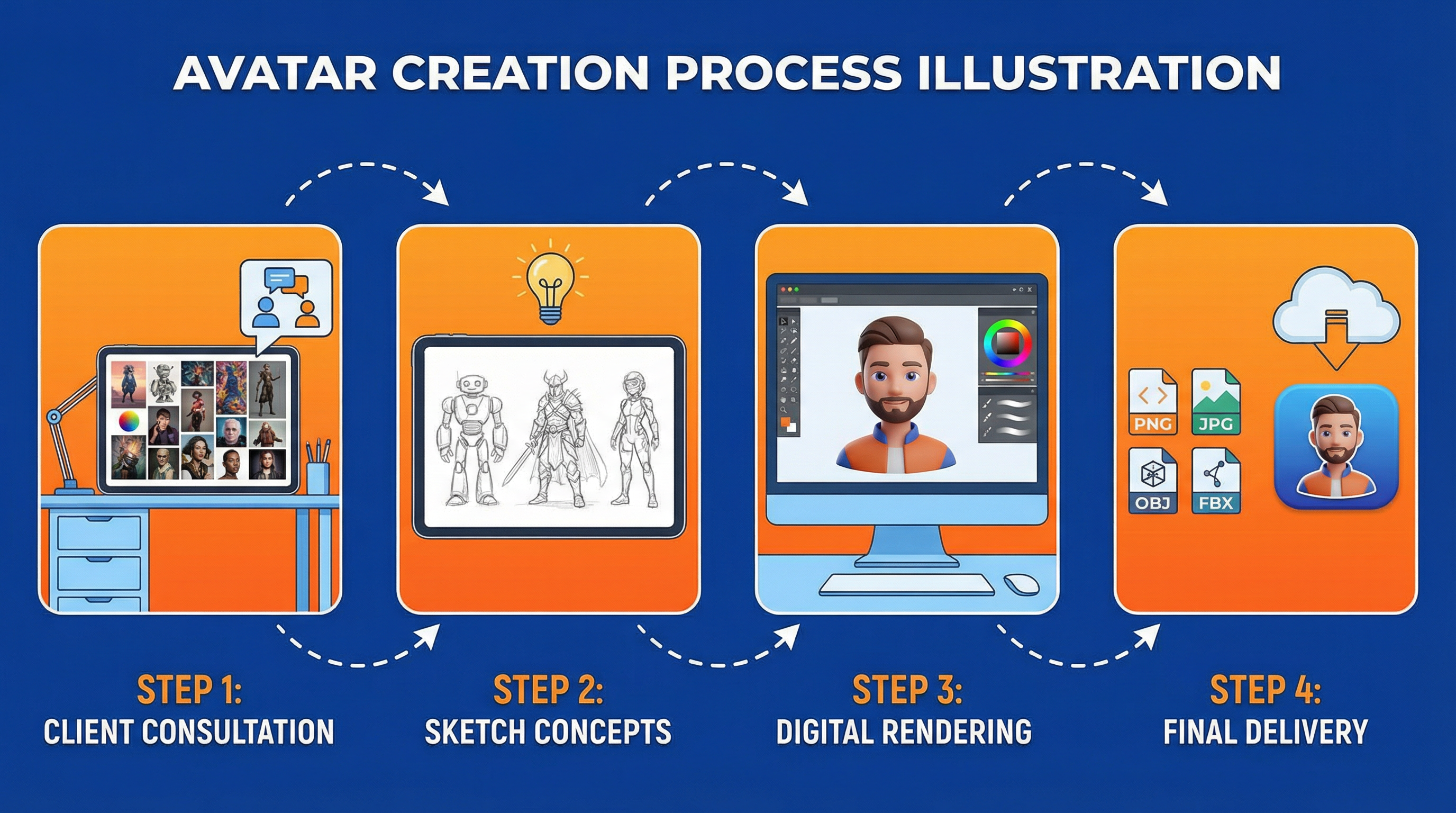 AVATAR CREATION PROCESS ILLUSTRATION

PNG
JPG
OBJ
FBX

STEP 1:
CLIENT CONSULTATION

STEP 2:
SKETCH CONCEPTS

STEP 3:
DIGITAL RENDERING

STEP 4:
FINAL DELIVERY